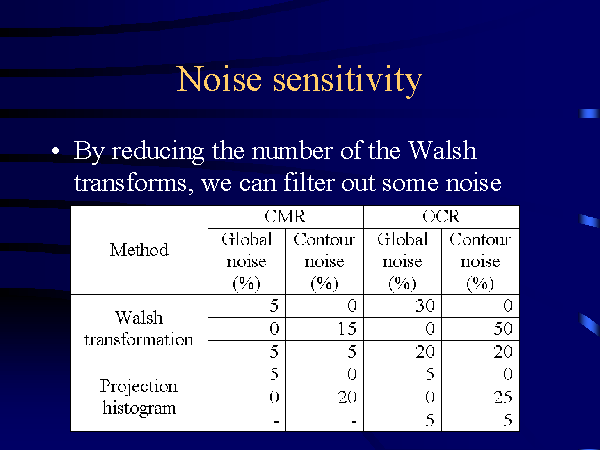 Noise sensitivity

• By reducing the number of the Walsh transforms, we can filter out some noise

| Method | CMR Global noise (%) | CMR Contour noise (%) | OCR Global noise (%) | OCR Contour noise (%) |
|---|---|---|---|---|
| Walsh transformation | 5 | 0 | 30 | 0 |
| | 0 | 15 | 0 | 50 |
| | 5 | 5 | 20 | 20 |
| Projection histogram | 5 | 0 | 5 | 0 |
| | 0 | 20 | 0 | 25 |
| | - | - | 5 | 5 |